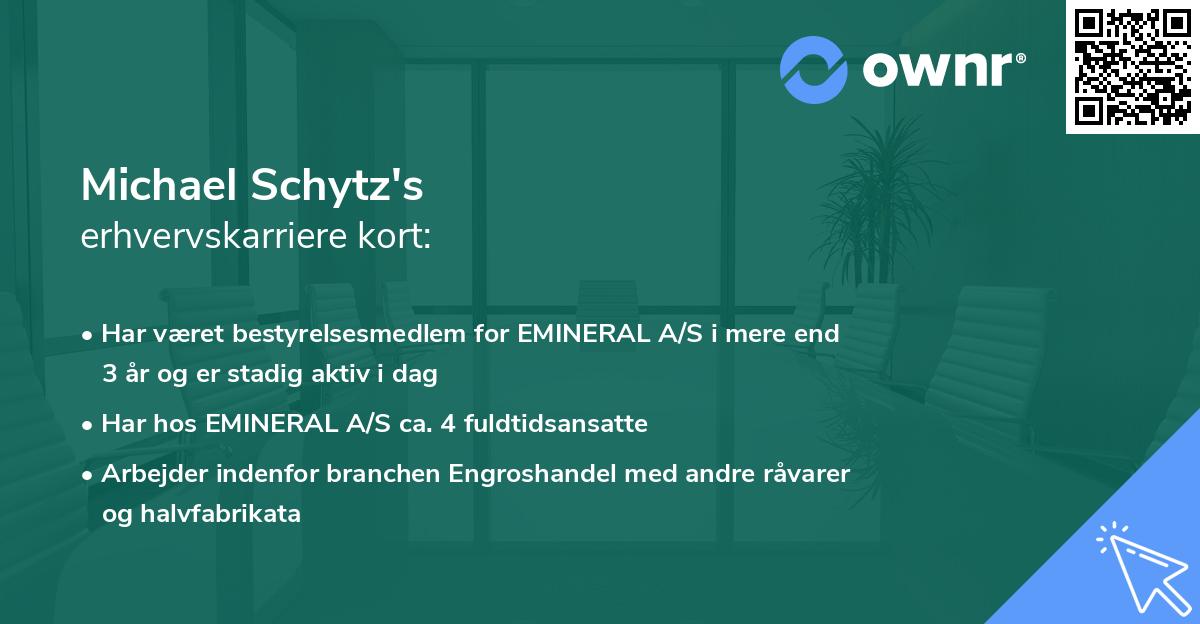 ownr®

Michael Schytz's
erhvervskarriere kort:

• Har været bestyrelsesmedlem for EMINERAL A/S i mere end 3 år og er stadig aktiv i dag

• Har hos EMINERAL A/S ca. 4 fuldtidsansatte

• Arbejder indenfor branchen Engroshandel med andre råvarer og halvfabrikata